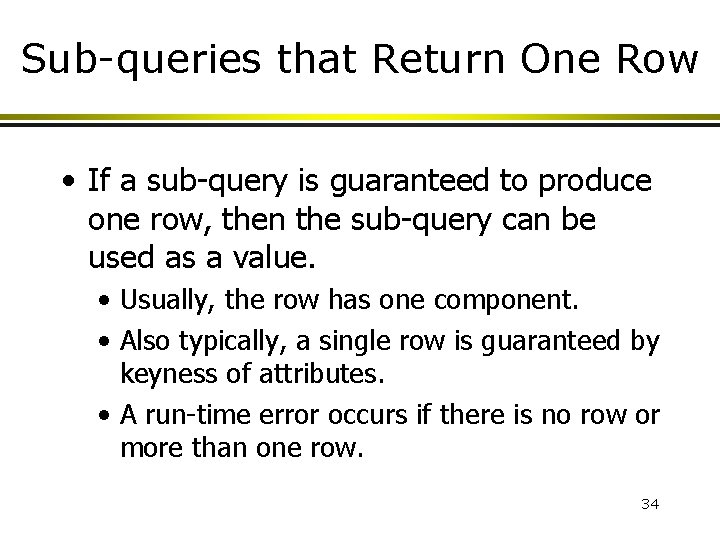 Sub-queries that Return One Row

• If a sub-query is guaranteed to produce one row, then the sub-query can be used as a value.

• Usually, the row has one component.

• Also typically, a single row is guaranteed by keyness of attributes.

• A run-time error occurs if there is no row or more than one row.

34